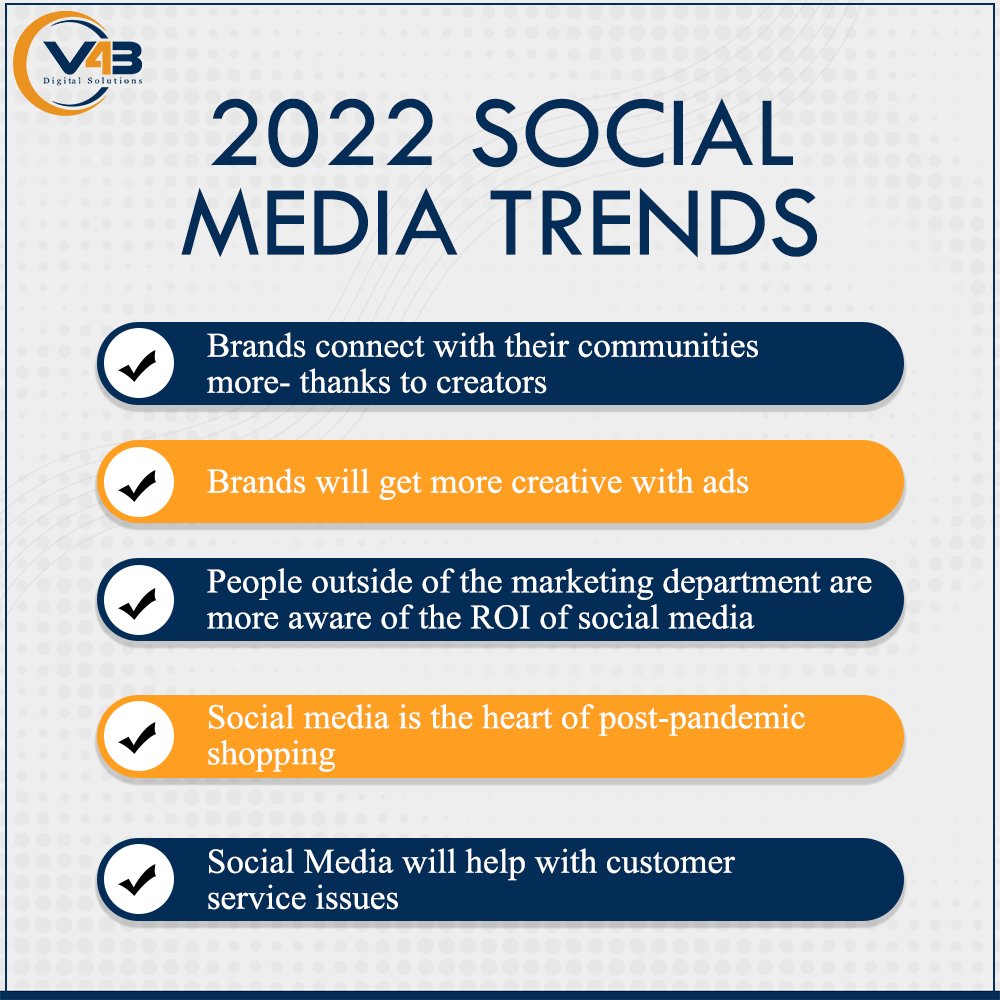 V4B
Digital Solutions

2022 SOCIAL MEDIA TRENDS

Brands connect with their communities more- thanks to creators

Brands will get more creative with ads

People outside of the marketing department are more aware of the ROI of social media

Social media is the heart of post-pandemic shopping

Social Media will help with customer service issues